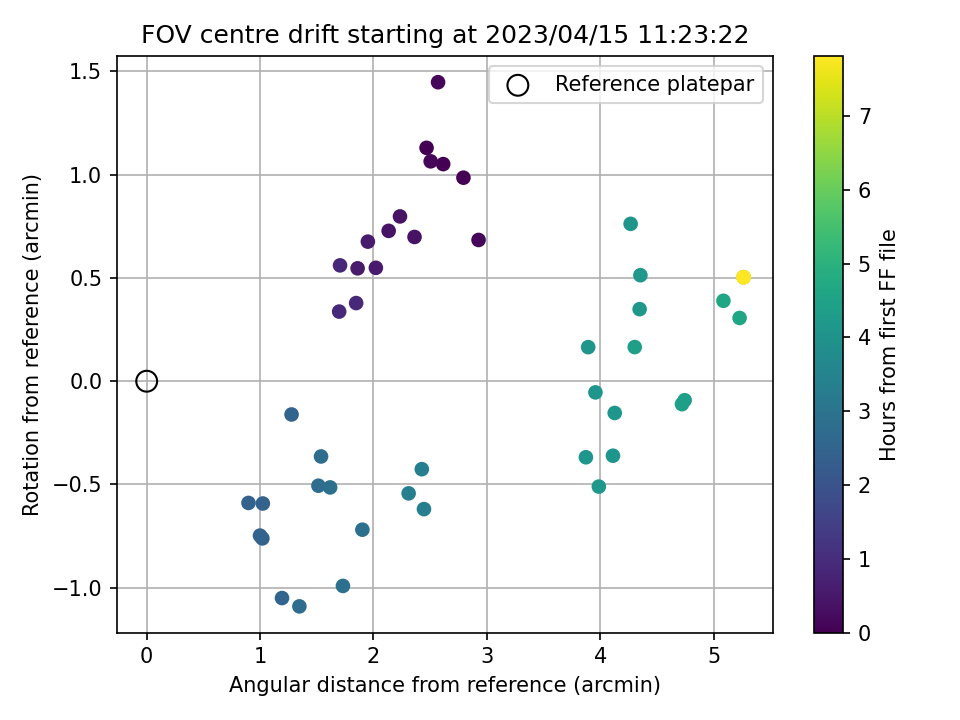 FOV centre drift starting at 2023/04/15 11:23:22

Reference platepar

Rotation from reference (arcmin)

1.5
1.0
0.5
0.0
−0.5
−1.0

0
1
2
3
4
5

Angular distance from reference (arcmin)

Hours from first FF file

7
6
5
4
3
2
1
0